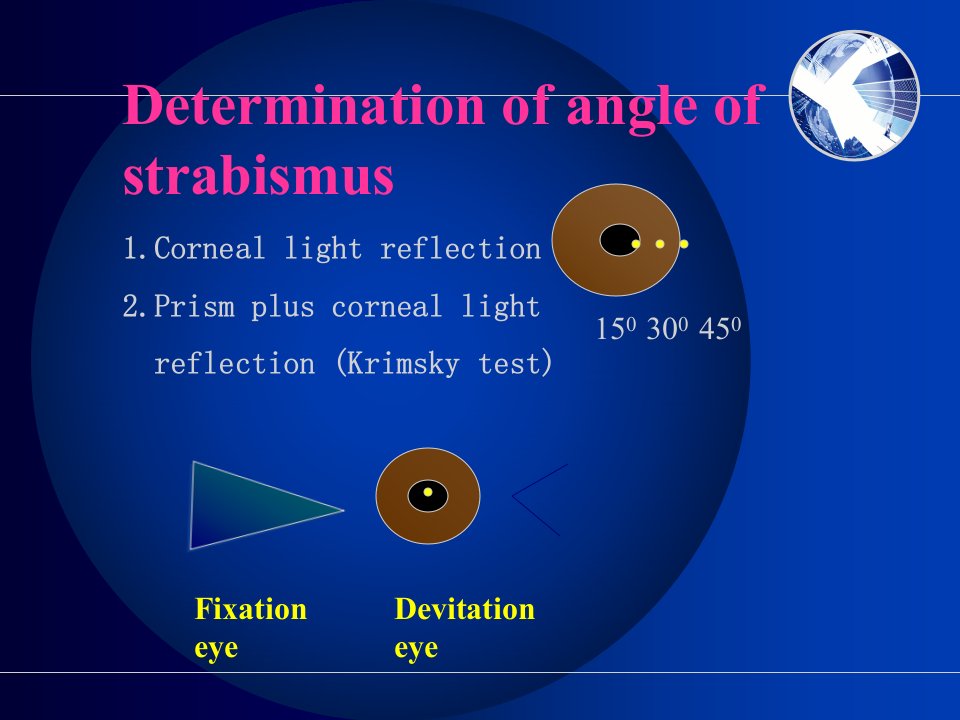 Determination of angle of strabismus

1. Corneal light reflection

2. Prism plus corneal light reflection (Krimsky test)

$15^0$ $30^0$ $45^0$

Fixation eye

Devitation eye